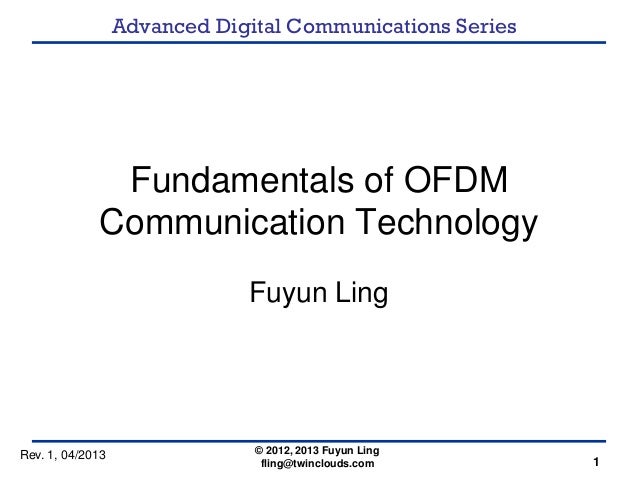 Advanced Digital Communications Series

Fundamentals of OFDM Communication Technology

Fuyun Ling

Rev. 1, 04/2013

© 2012, 2013 Fuyun Ling
fling@twinclouds.com

1